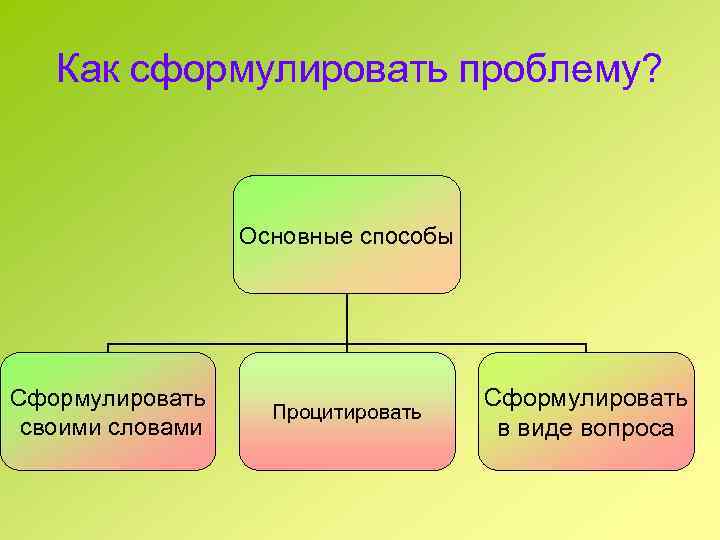 Как сформулировать проблему?

Основные способы

Сформулировать своими словами

Процитировать

Сформулировать в виде вопроса